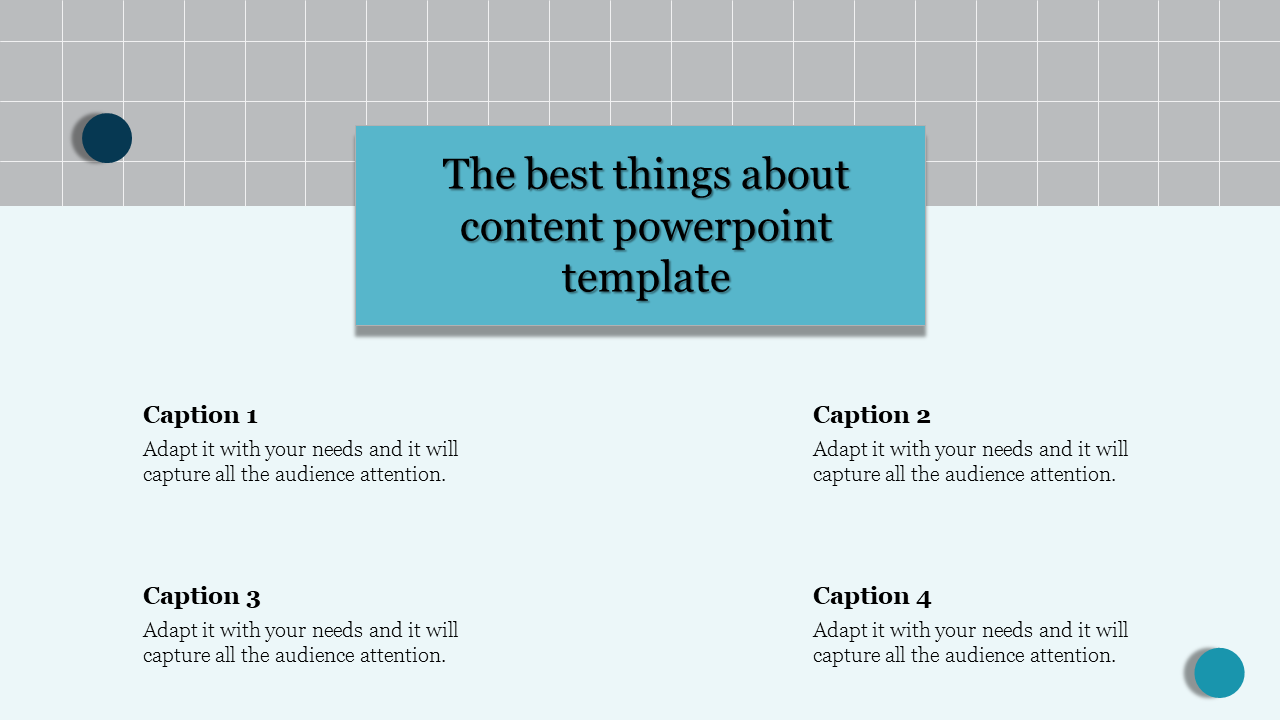 The best things about content powerpoint template

Caption 1
Adapt it with your needs and it will capture all the audience attention.

Caption 2
Adapt it with your needs and it will capture all the audience attention.

Caption 3
Adapt it with your needs and it will capture all the audience attention.

Caption 4
Adapt it with your needs and it will capture all the audience attention.